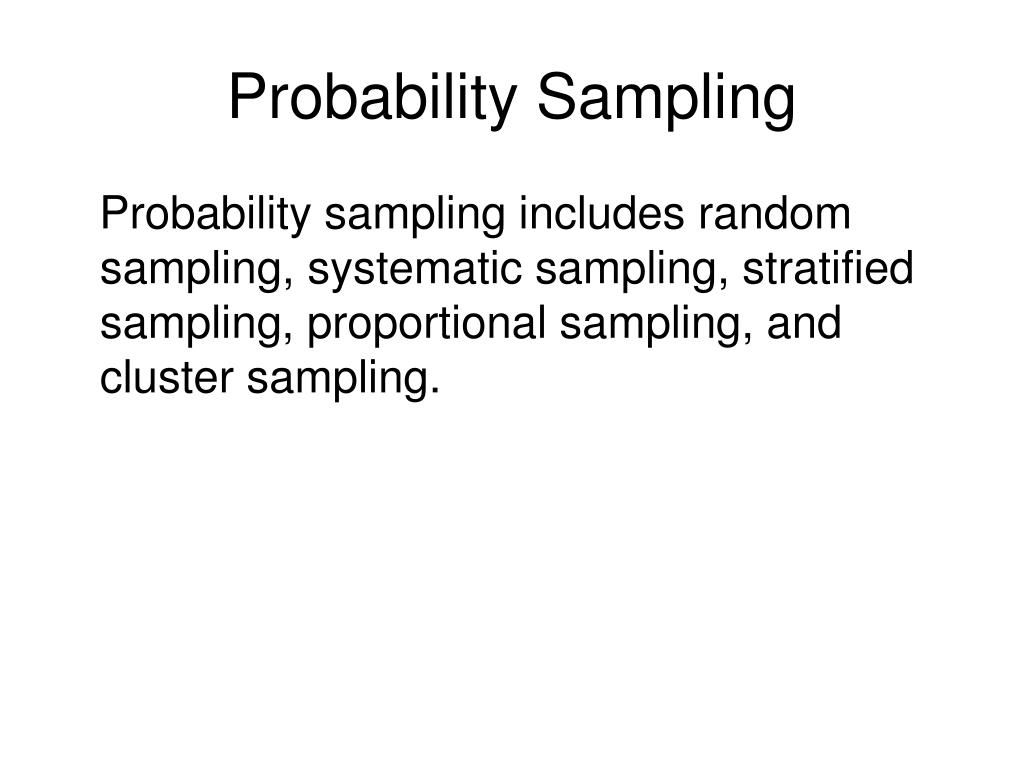 Probability Sampling

Probability sampling includes random sampling, systematic sampling, stratified sampling, proportional sampling, and cluster sampling.